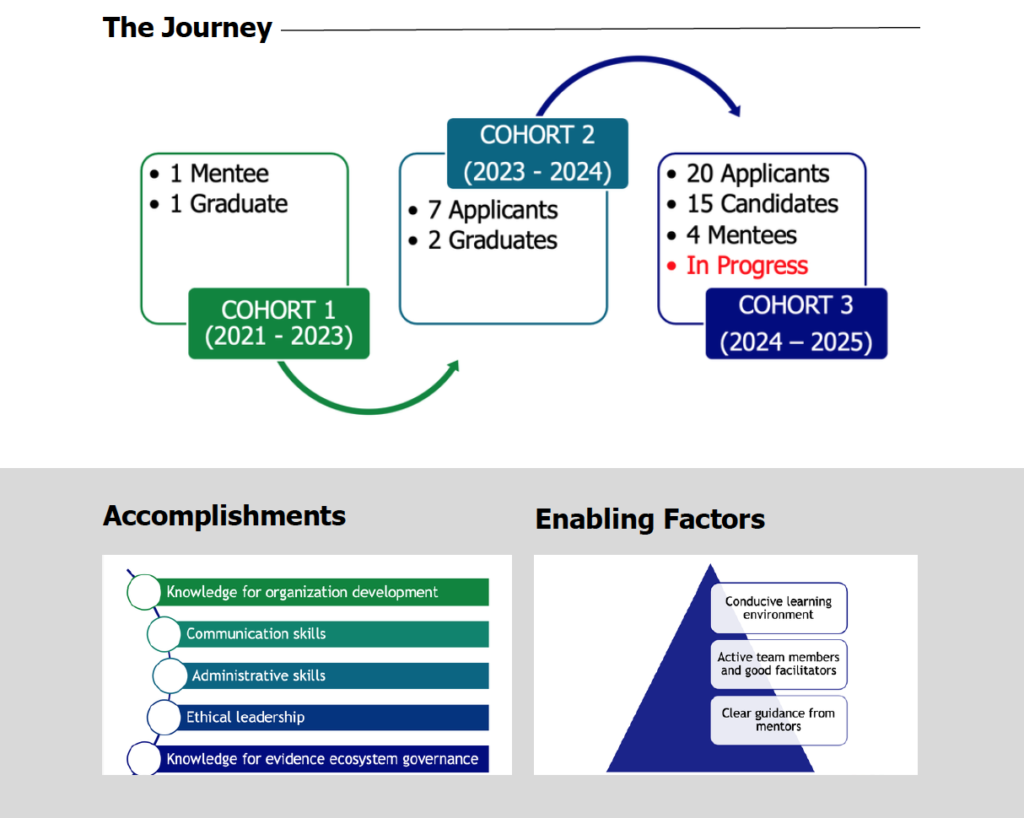 The Journey

• 1 Mentee
• 1 Graduate

COHORT 1
(2021 - 2023)

COHORT 2
(2023 - 2024)

• 7 Applicants
• 2 Graduates

• 20 Applicants
• 15 Candidates
• 4 Mentees
• In Progress

COHORT 3
(2024 – 2025)

Accomplishments

Knowledge for organization development

Communication skills

Administrative skills

Ethical leadership

Knowledge for evidence ecosystem governance

Enabling Factors

Conducive learning environment

Active team members and good facilitators

Clear guidance from mentors